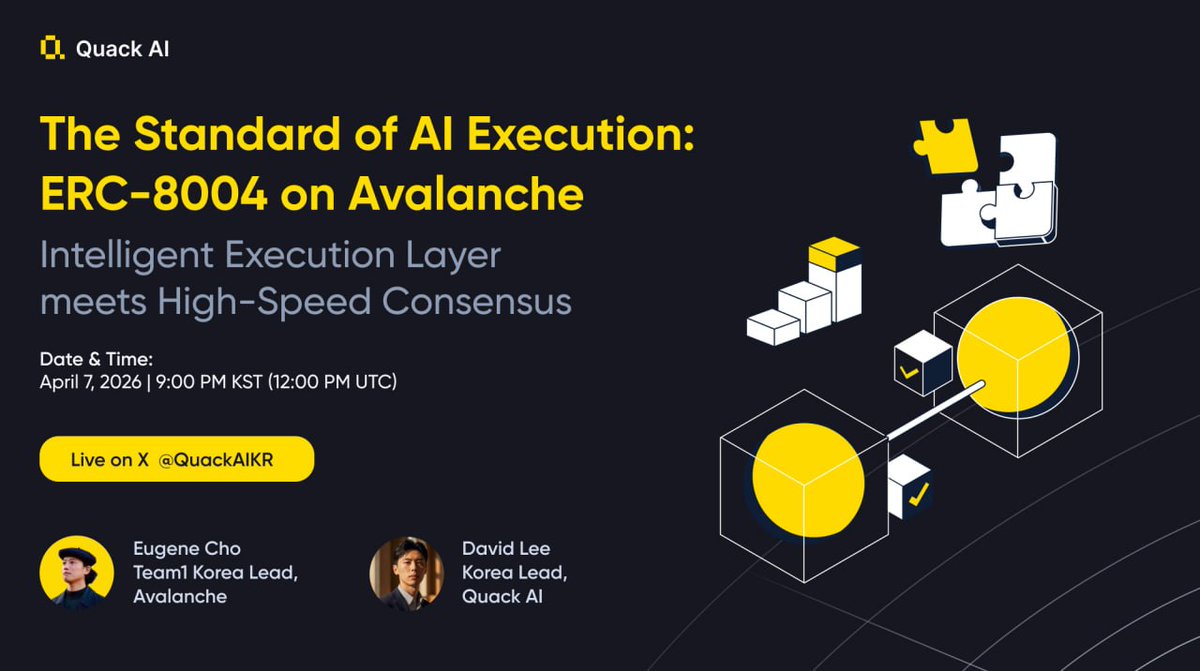 Quack AI

The Standard of AI Execution: ERC-8004 on Avalanche

Intelligent Execution Layer meets High-Speed Consensus

Date & Time:
April 7, 2026 | 9:00 PM KST (12:00 PM UTC)

Live on X @QuackAIKR

Eugene Cho
Team1 Korea Lead,
Avalanche

David Lee
Korea Lead,
Quack AI